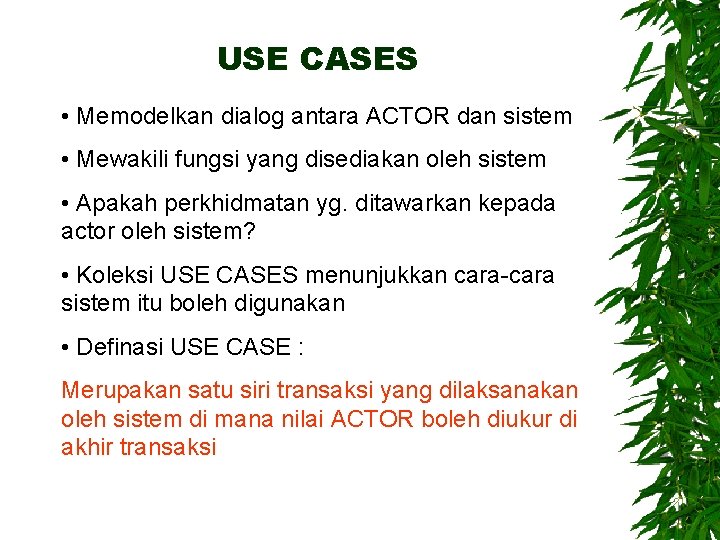 USE CASES

• Memodelkan dialog antara ACTOR dan sistem

• Mewakili fungsi yang disediakan oleh sistem

• Apakah perkhidmatan yg. ditawarkan kepada actor oleh sistem?

• Koleksi USE CASES menunjukkan cara-cara sistem itu boleh digunakan

• Definasi USE CASE :

Merupakan satu siri transaksi yang dilaksanakan oleh sistem di mana nilai ACTOR boleh diukur di akhir transaksi